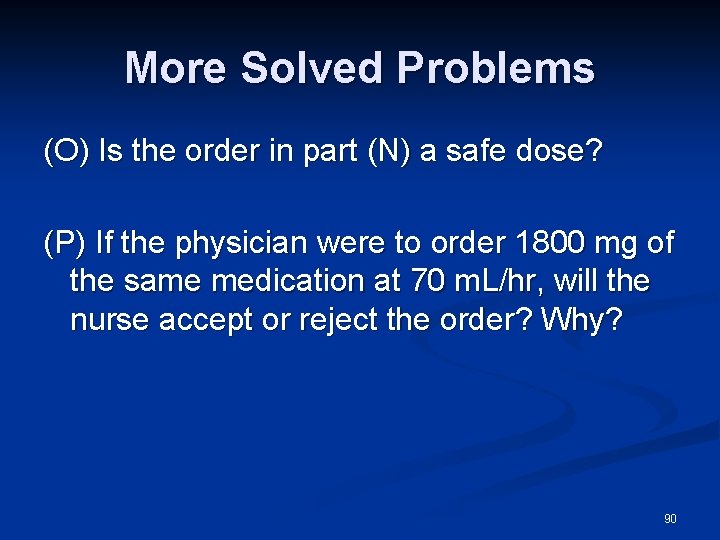 More Solved Problems

(O) Is the order in part (N) a safe dose?

(P) If the physician were to order 1800 mg of the same medication at 70 mL/hr, will the nurse accept or reject the order? Why?

90